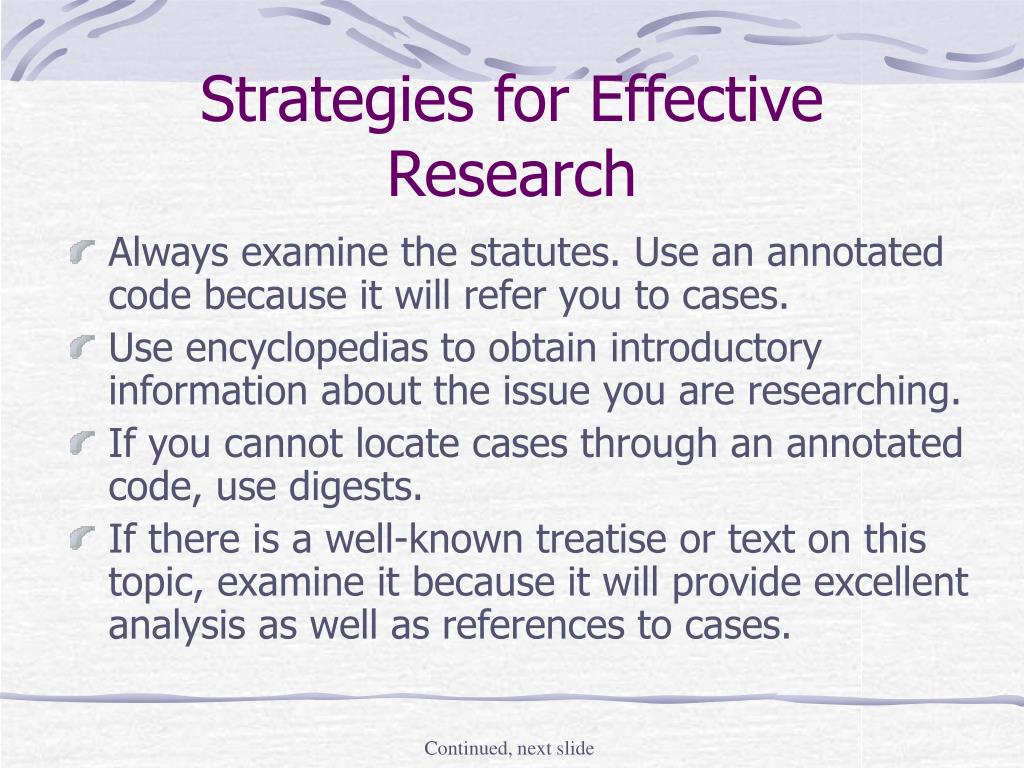 Strategies for Effective Research

Always examine the statutes. Use an annotated code because it will refer you to cases.

Use encyclopedias to obtain introductory information about the issue you are researching.

If you cannot locate cases through an annotated code, use digests.

If there is a well-known treatise or text on this topic, examine it because it will provide excellent analysis as well as references to cases.

Continued, next slide